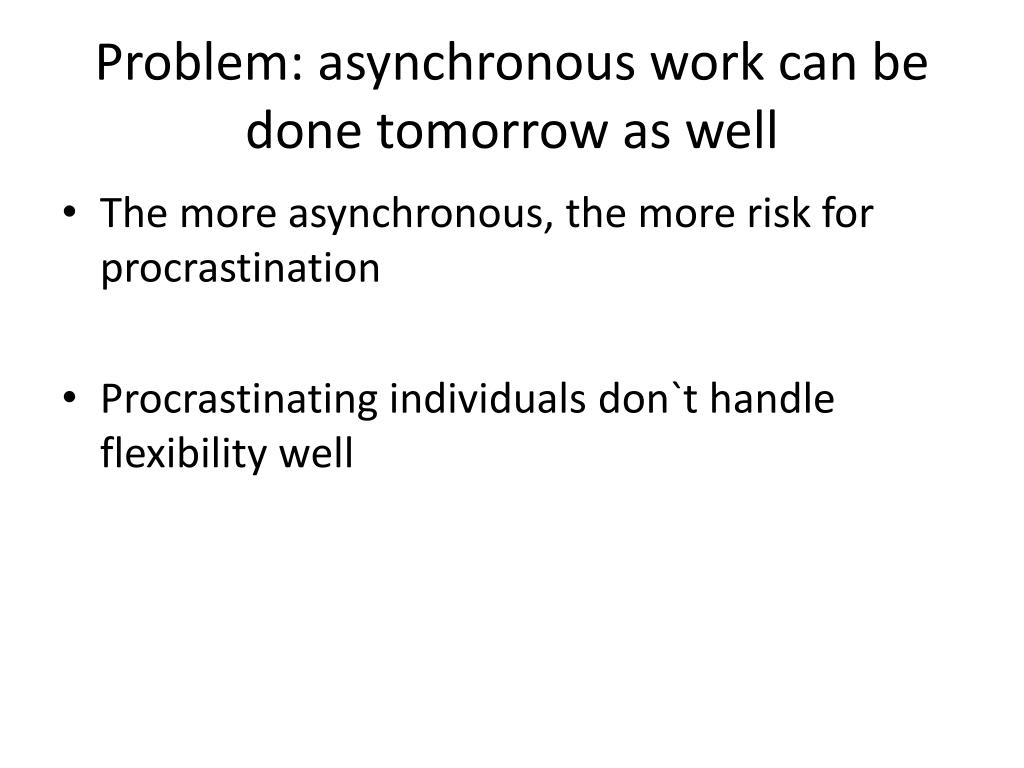 Problem: asynchronous work can be done tomorrow as well

• The more asynchronous, the more risk for procrastination

• Procrastinating individuals don`t handle flexibility well